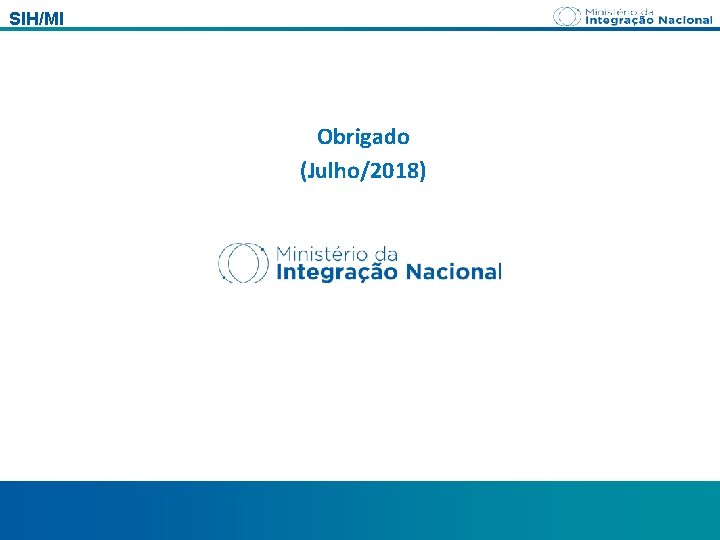 SIH/MI

Ministério da Integração Nacional

Obrigado
(Julho/2018)

Ministério da
Integração Nacional